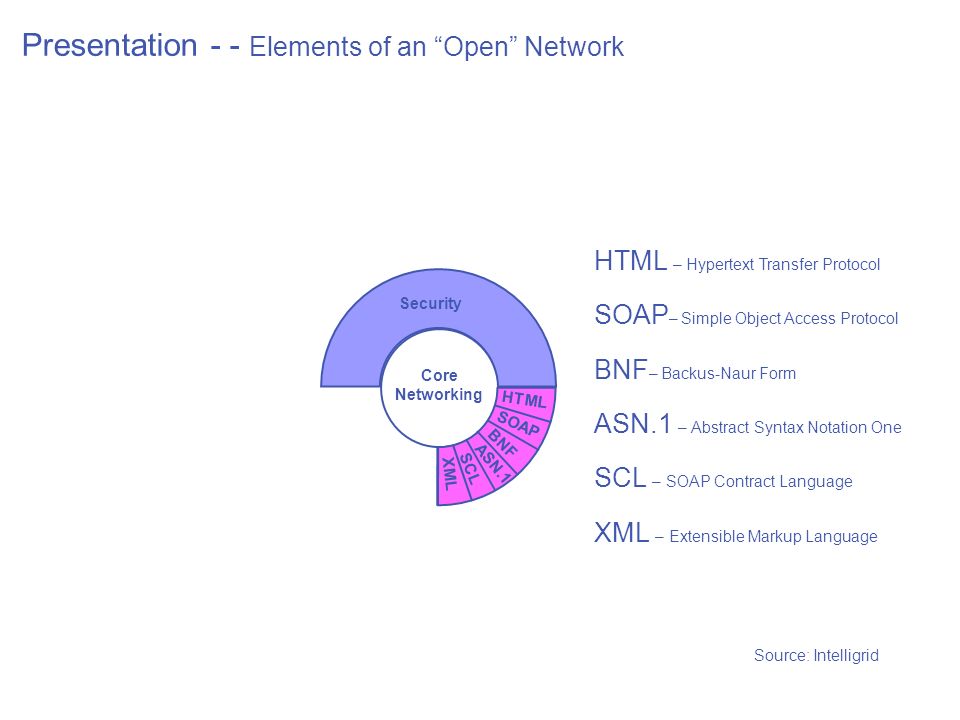 Presentation - - Elements of an “Open” Network

Security

Core Networking

HTML

SOAP

BNF

ASN.1

SCL

XML

HTML – Hypertext Transfer Protocol

SOAP– Simple Object Access Protocol

BNF– Backus-Naur Form

ASN.1 – Abstract Syntax Notation One

SCL – SOAP Contract Language

XML – Extensible Markup Language

Source: Intelligrid